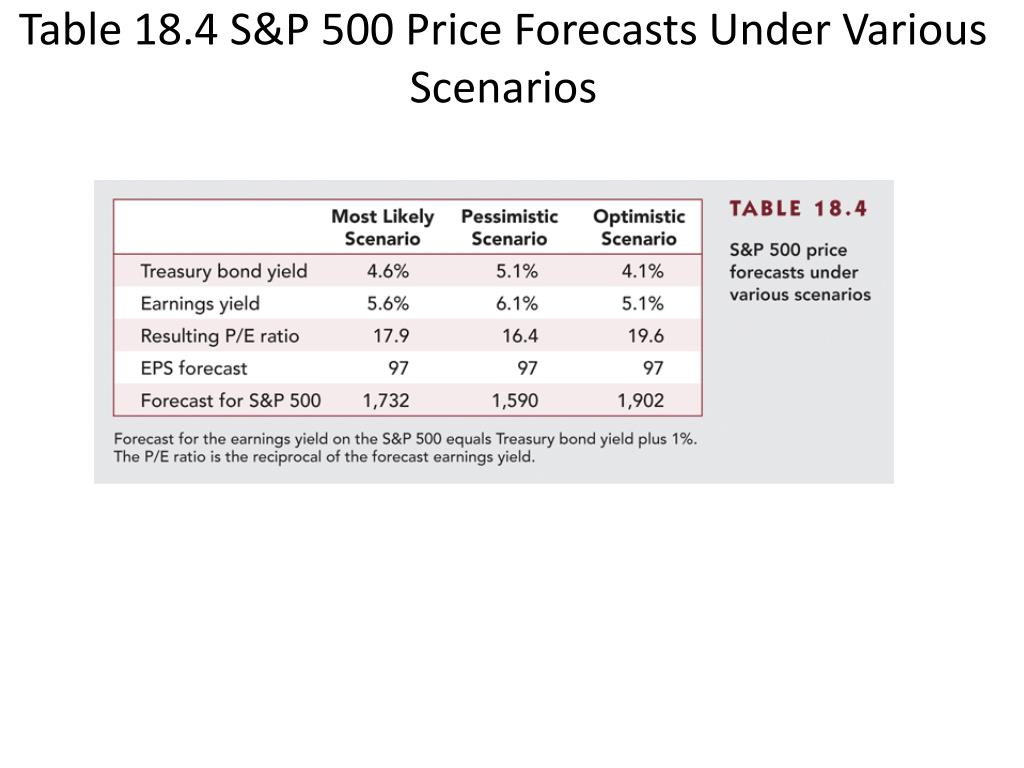 Table 18.4 S&P 500 Price Forecasts Under Various Scenarios

|  | Most Likely Scenario | Pessimistic Scenario | Optimistic Scenario |
|---|---|---|---|
| Treasury bond yield | 4.6% | 5.1% | 4.1% |
| Earnings yield | 5.6% | 6.1% | 5.1% |
| Resulting P/E ratio | 17.9 | 16.4 | 19.6 |
| EPS forecast | 97 | 97 | 97 |
| Forecast for S&P 500 | 1,732 | 1,590 | 1,902 |

Forecast for the earnings yield on the S&P 500 equals Treasury bond yield plus 1%. The P/E ratio is the reciprocal of the forecast earnings yield.

TABLE 18.4

S&P 500 price forecasts under various scenarios